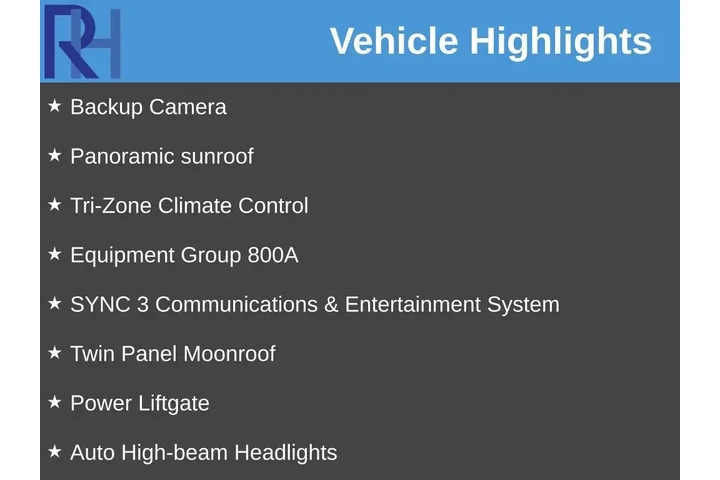 RH

Vehicle Highlights

★ Backup Camera

★ Panoramic sunroof

★ Tri-Zone Climate Control

★ Equipment Group 800A

★ SYNC 3 Communications & Entertainment System

★ Twin Panel Moonroof

★ Power Liftgate

★ Auto High-beam Headlights